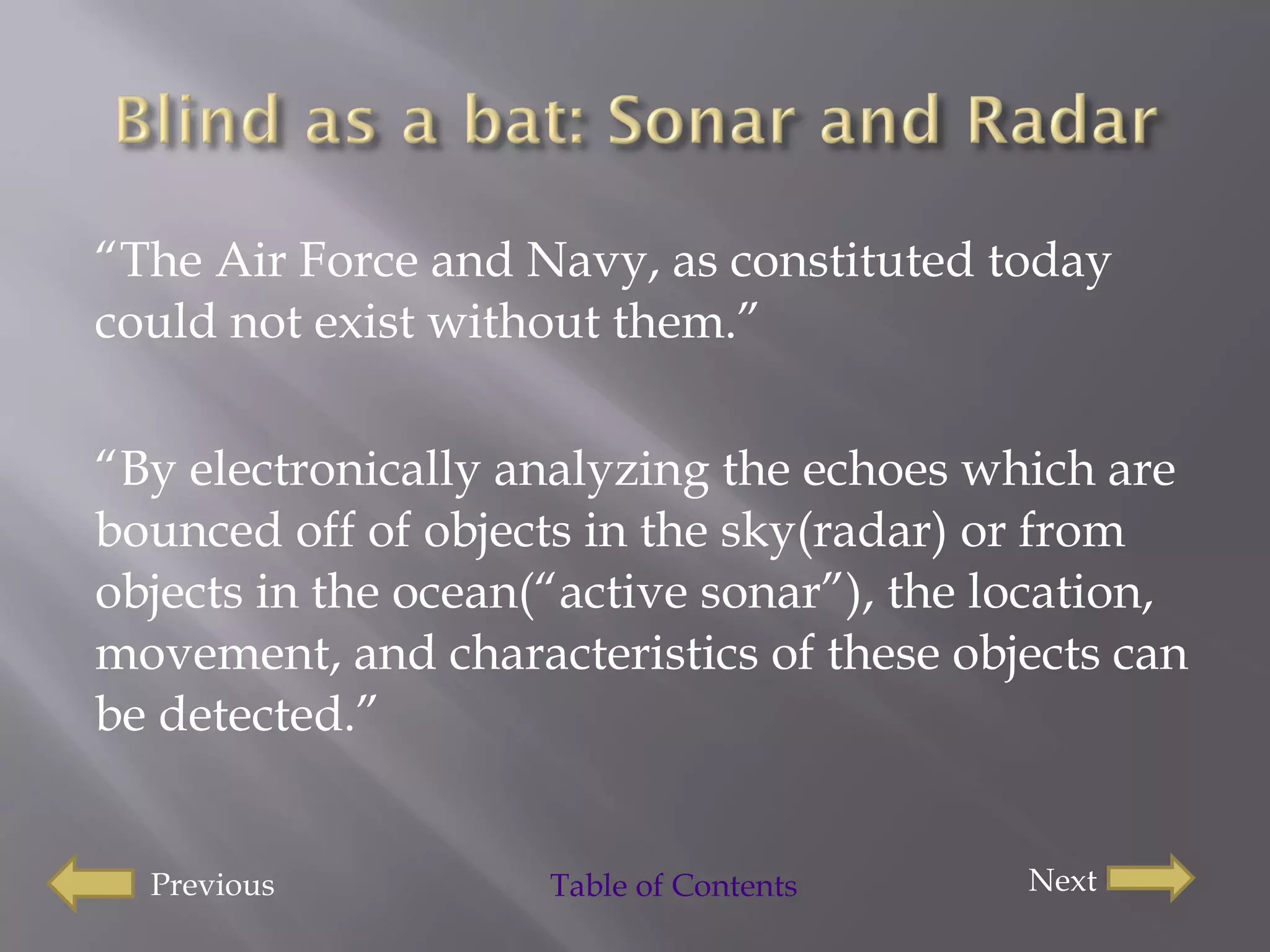 Blind as a bat: Sonar and Radar

“The Air Force and Navy, as constituted today could not exist without them.”

“By electronically analyzing the echoes which are bounced off of objects in the sky(radar) or from objects in the ocean(“active sonar”), the location, movement, and characteristics of these objects can be detected.”

Previous

Table of Contents

Next